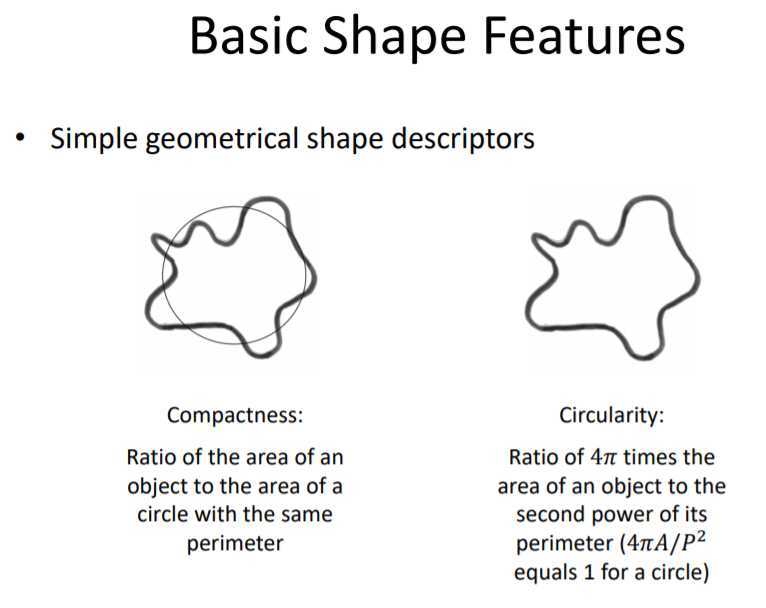 Basic Shape Features

• Simple geometrical shape descriptors

Compactness:

Ratio of the area of an object to the area of a circle with the same perimeter

Circularity:

Ratio of $4\pi$ times the area of an object to the second power of its perimeter ($4\pi A/P^2$ equals 1 for a circle)